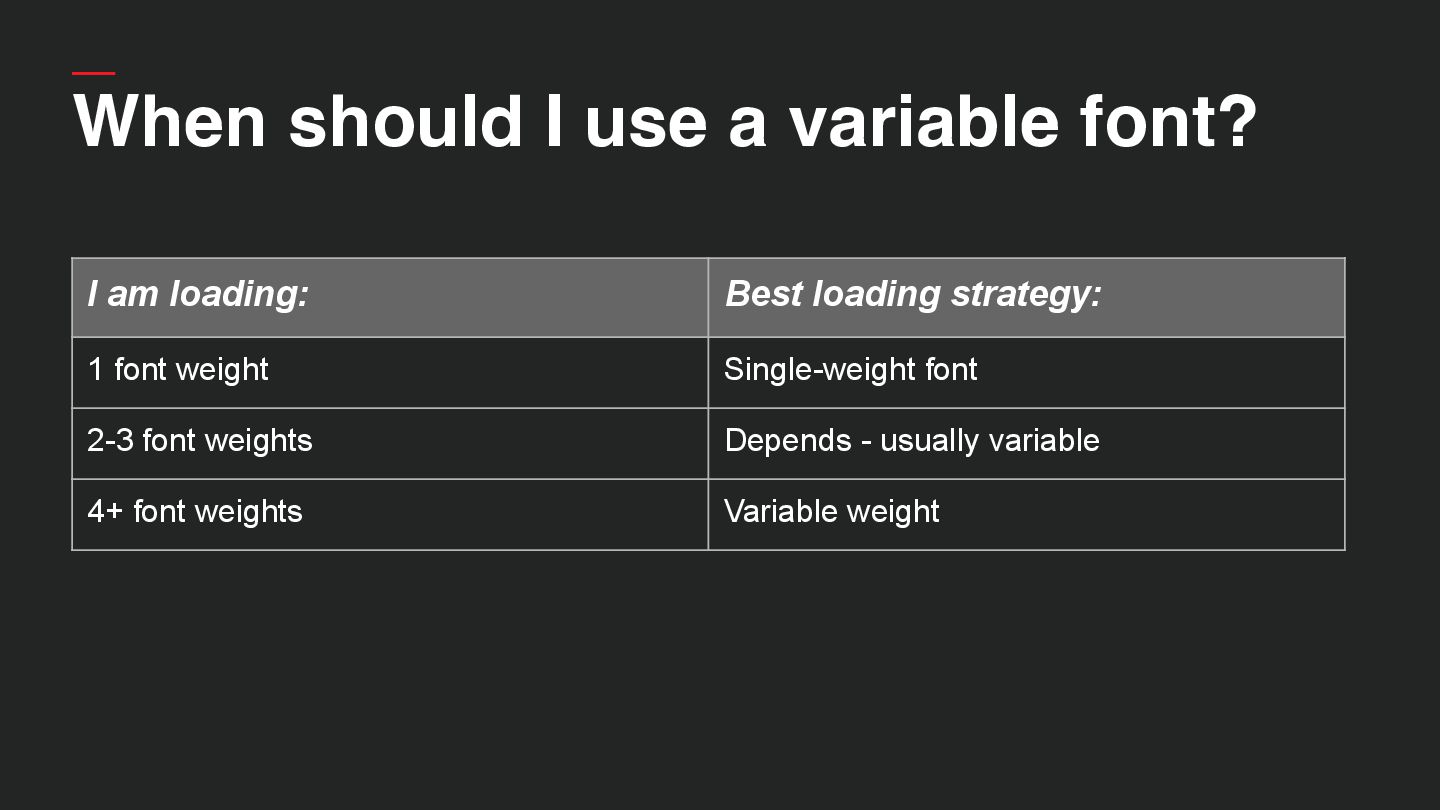 When should I use a variable font?

| I am loading: | Best loading strategy: |
|---|---|
| 1 font weight | Single-weight font |
| 2-3 font weights | Depends - usually variable |
| 4+ font weights | Variable weight |